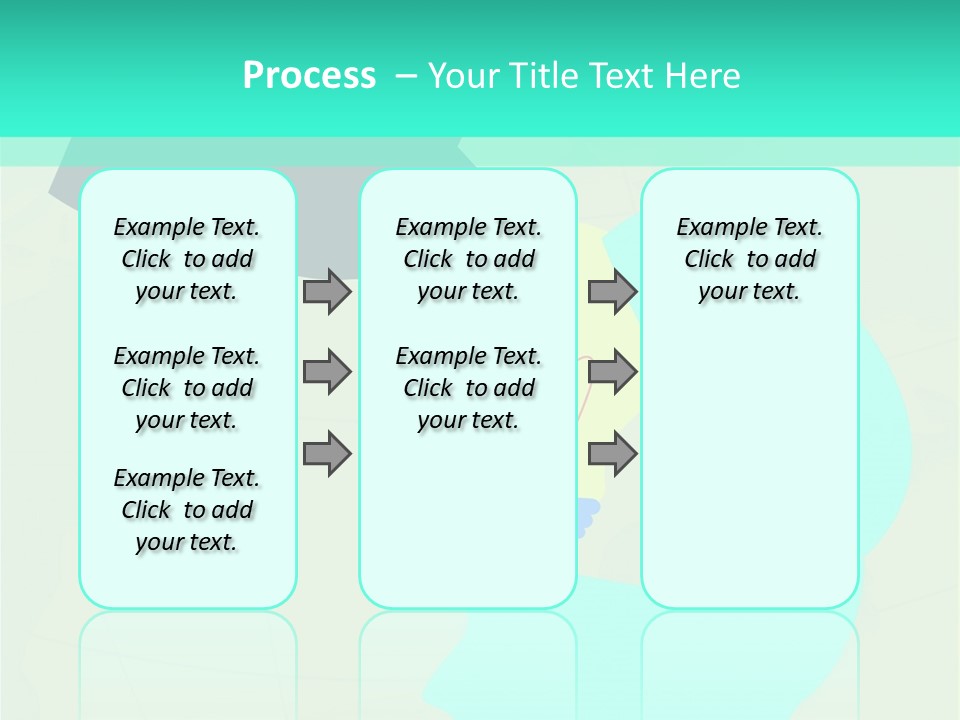 Process – Your Title Text Here

Example Text. Click to add your text.

Example Text. Click to add your text.

Example Text. Click to add your text.

Example Text. Click to add your text.

Example Text. Click to add your text.

Example Text. Click to add your text.